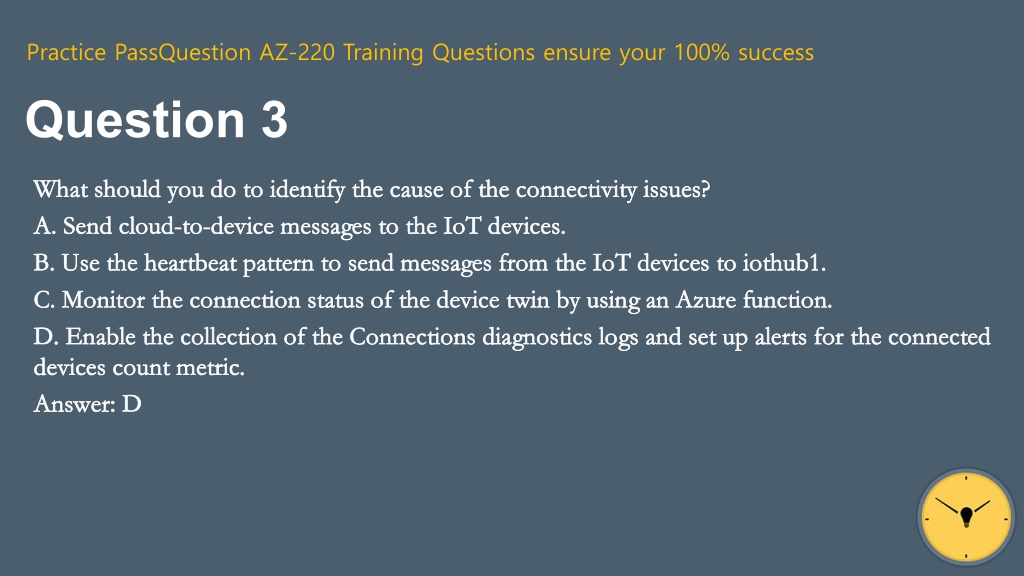 Practice PassQuestion AZ-220 Training Questions ensure your 100% success

Question 3

What should you do to identify the cause of the connectivity issues?

A. Send cloud-to-device messages to the IoT devices.

B. Use the heartbeat pattern to send messages from the IoT devices to iothub1.

C. Monitor the connection status of the device twin by using an Azure function.

D. Enable the collection of the Connections diagnostics logs and set up alerts for the connected devices count metric.

Answer: D